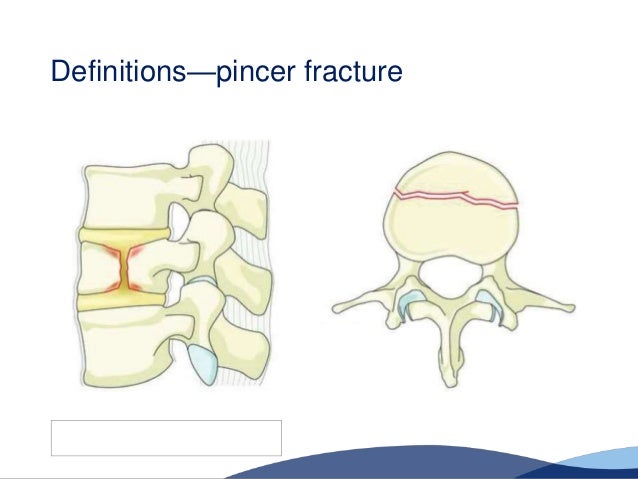 Definitions—pincer fracture